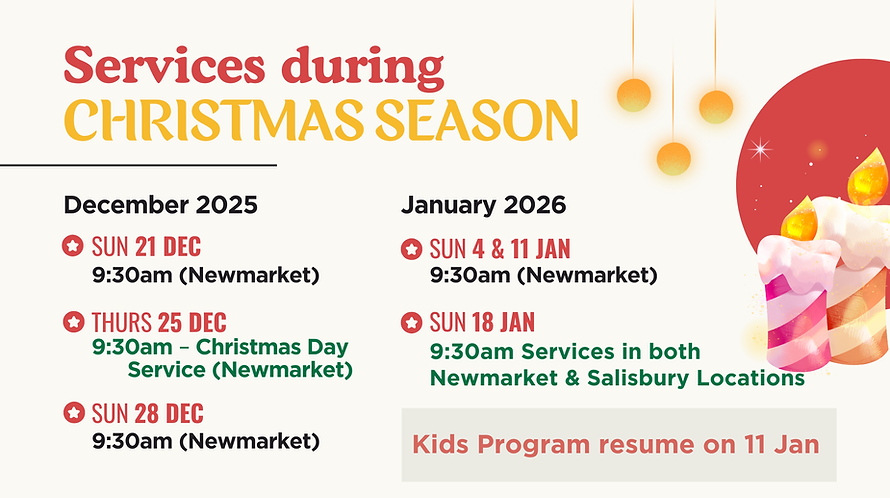 Services during
CHRISTMAS SEASON

December 2025

SUN 21 DEC
9:30am (Newmarket)

THURS 25 DEC
9:30am – Christmas Day Service (Newmarket)

SUN 28 DEC
9:30am (Newmarket)

January 2026

SUN 4 & 11 JAN
9:30am (Newmarket)

SUN 18 JAN
9:30am Services in both Newmarket & Salisbury Locations

Kids Program resume on 11 Jan